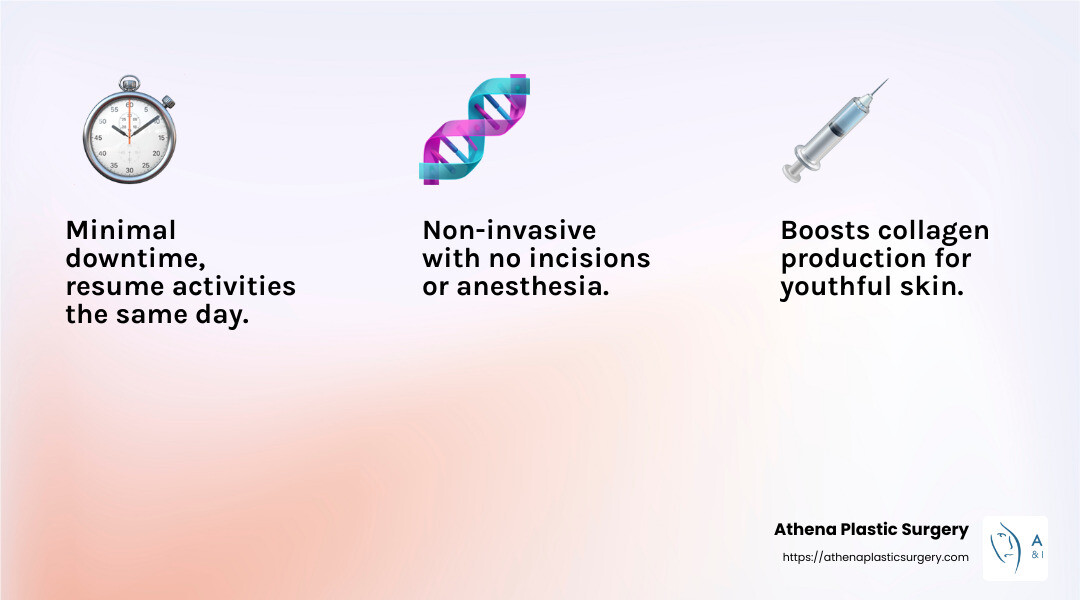 Minimal downtime, resume activities the same day.

Non-invasive with no incisions or anesthesia.

Boosts collagen production for youthful skin.

Athena Plastic Surgery
https://athenaplasticsurgery.com

A
& I